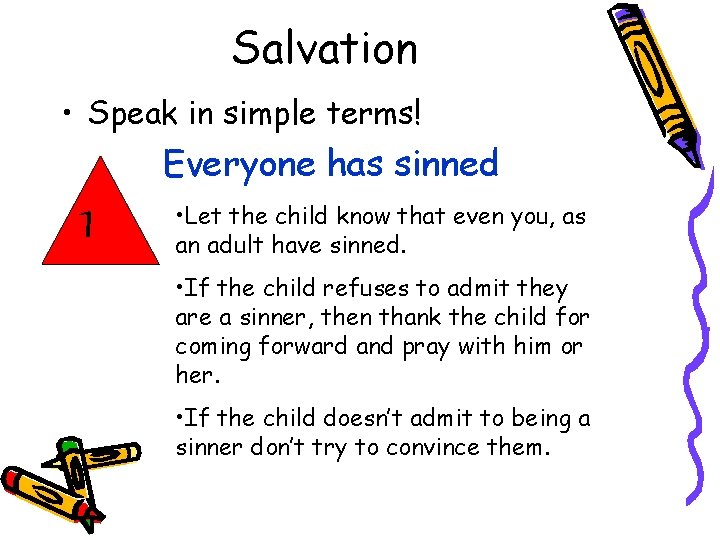 Salvation

• Speak in simple terms!

Everyone has sinned

1

•Let the child know that even you, as an adult have sinned.

•If the child refuses to admit they are a sinner, then thank the child for coming forward and pray with him or her.

•If the child doesn't admit to being a sinner don't try to convince them.